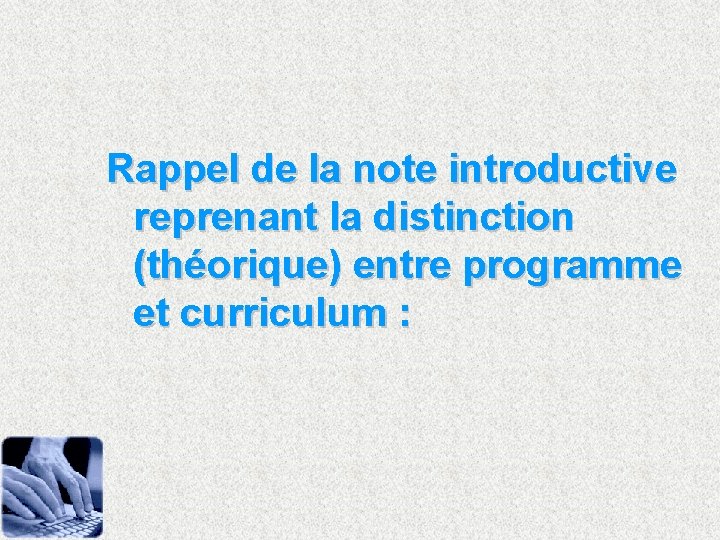 Rappel de la note introductive reprenant la distinction (théorique) entre programme et curriculum :